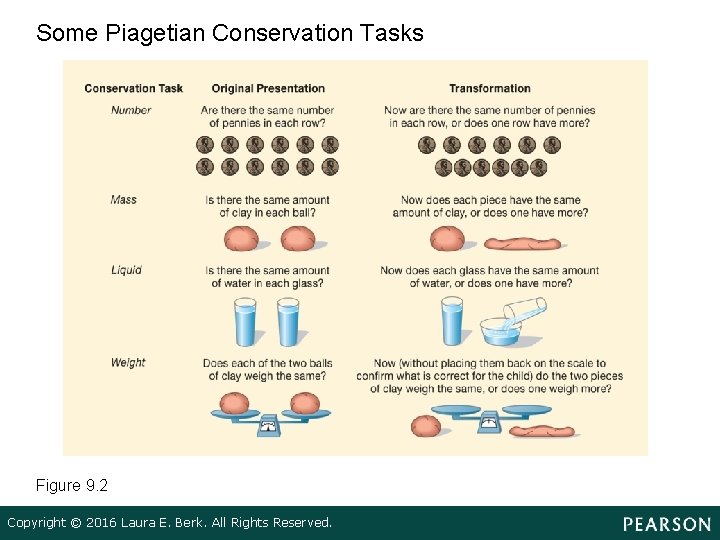 Some Piagetian Conservation Tasks

| Conservation Task | Original Presentation | Transformation |
|---|---|---|
| Number | Are there the same number of pennies in each row? | Now are there the same number of pennies in each row, or does one row have more? |
| Mass | Is there the same amount of clay in each ball? | Now does each piece have the same amount of clay, or does one have more? |
| Liquid | Is there the same amount of water in each glass? | Now does each glass have the same amount of water, or does one have more? |
| Weight | Does each of the two balls of clay weigh the same? | Now (without placing them back on the scale to confirm what is correct for the child) do the two pieces of clay weigh the same, or does one weigh more? |

Figure 9.2

Copyright © 2016 Laura E. Berk. All Rights Reserved.

PEARSON